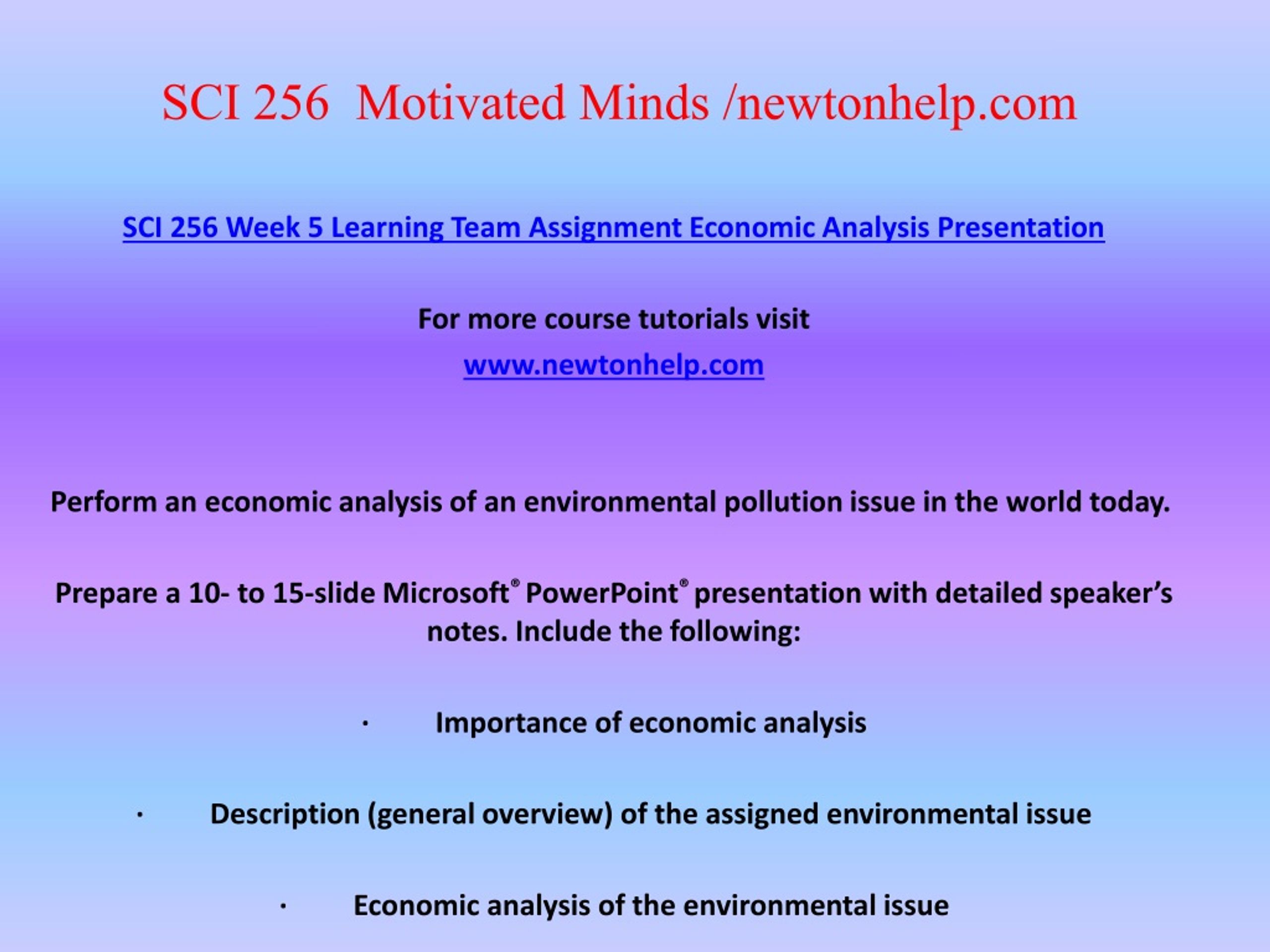 SCI 256  Motivated Minds /newtonhelp.com

SCI 256 Week 5 Learning Team Assignment Economic Analysis Presentation

For more course tutorials visit
www.newtonhelp.com

Perform an economic analysis of an environmental pollution issue in the world today.

Prepare a 10- to 15-slide Microsoft® PowerPoint® presentation with detailed speaker's notes. Include the following:

· Importance of economic analysis

· Description (general overview) of the assigned environmental issue

· Economic analysis of the environmental issue